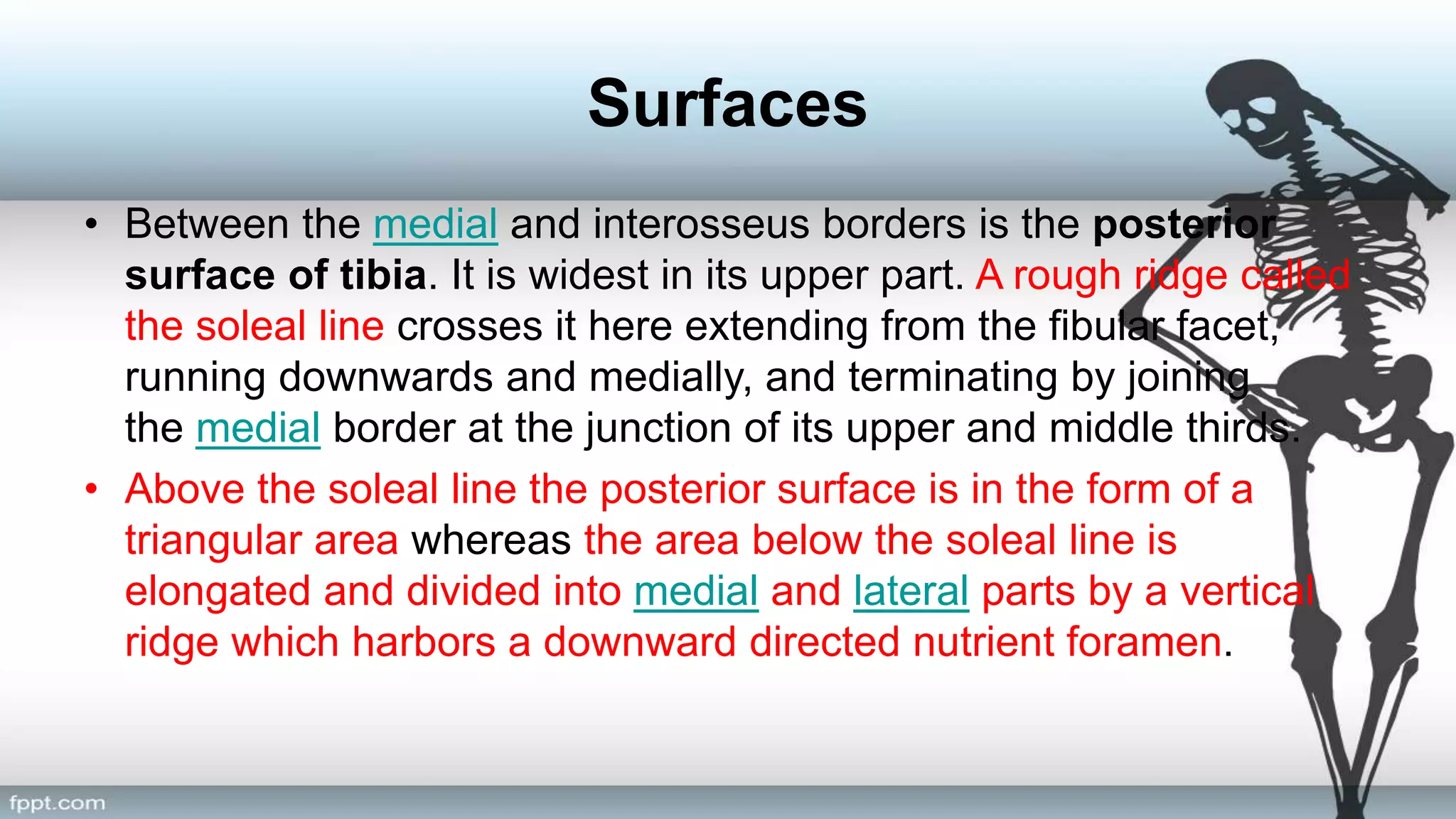 Surfaces

• Between the medial and interosseus borders is the posterior surface of tibia. It is widest in its upper part. A rough ridge called the soleal line crosses it here extending from the fibular facet, running downwards and medially, and terminating by joining the medial border at the junction of its upper and middle thirds.

• Above the soleal line the posterior surface is in the form of a triangular area whereas the area below the soleal line is elongated and divided into medial and lateral parts by a vertical ridge which harbors a downward directed nutrient foramen.

fppt.com